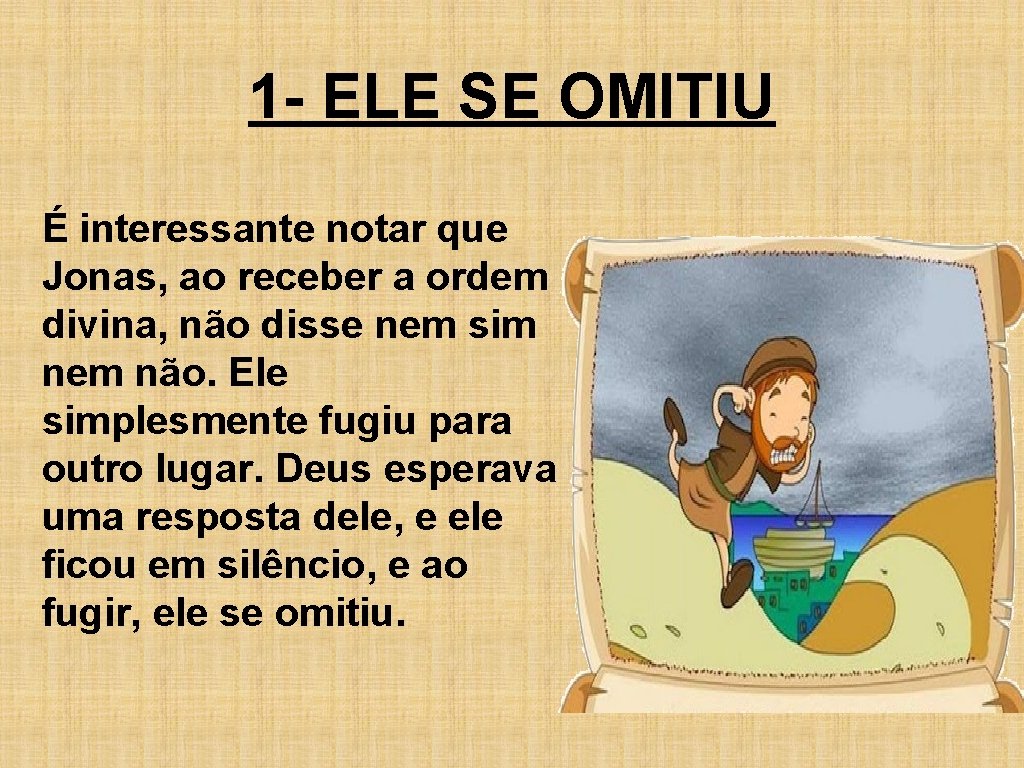 1- ELE SE OMITIU

É interessante notar que Jonas, ao receber a ordem divina, não disse nem sim nem não. Ele simplesmente fugiu para outro lugar. Deus esperava uma resposta dele, e ele ficou em silêncio, e ao fugir, ele se omitiu.